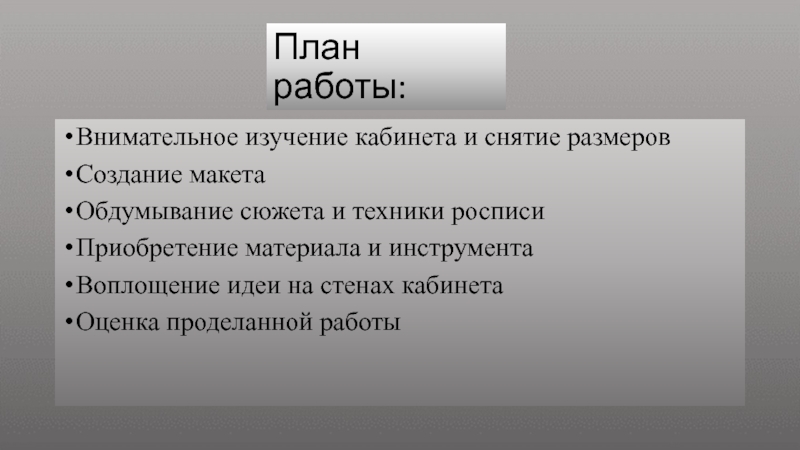 План работы:

•Внимательное изучение кабинета и снятие размеров
•Создание макета
•Обдумывание сюжета и техники росписи
•Приобретение материала и инструмента
•Воплощение идеи на стенах кабинета
•Оценка проделанной работы